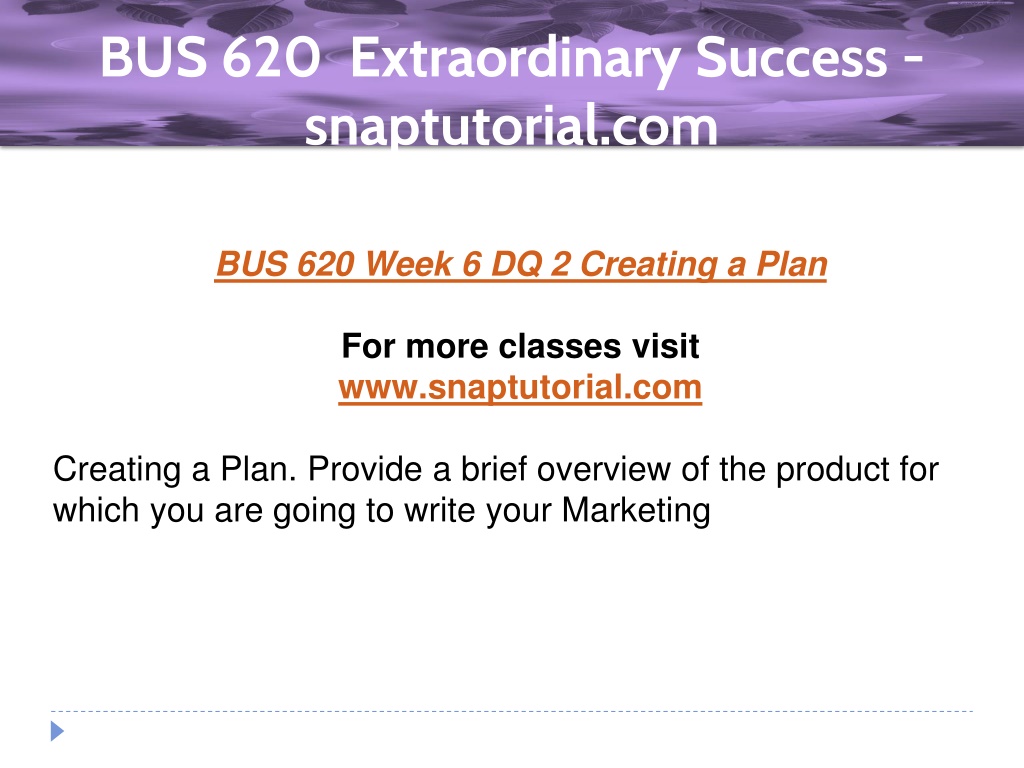 BUS 620 Extraordinary Success - snaptutorial.com

BUS 620 Week 6 DQ 2 Creating a Plan

For more classes visit
www.snaptutorial.com

Creating a Plan. Provide a brief overview of the product for which you are going to write your Marketing